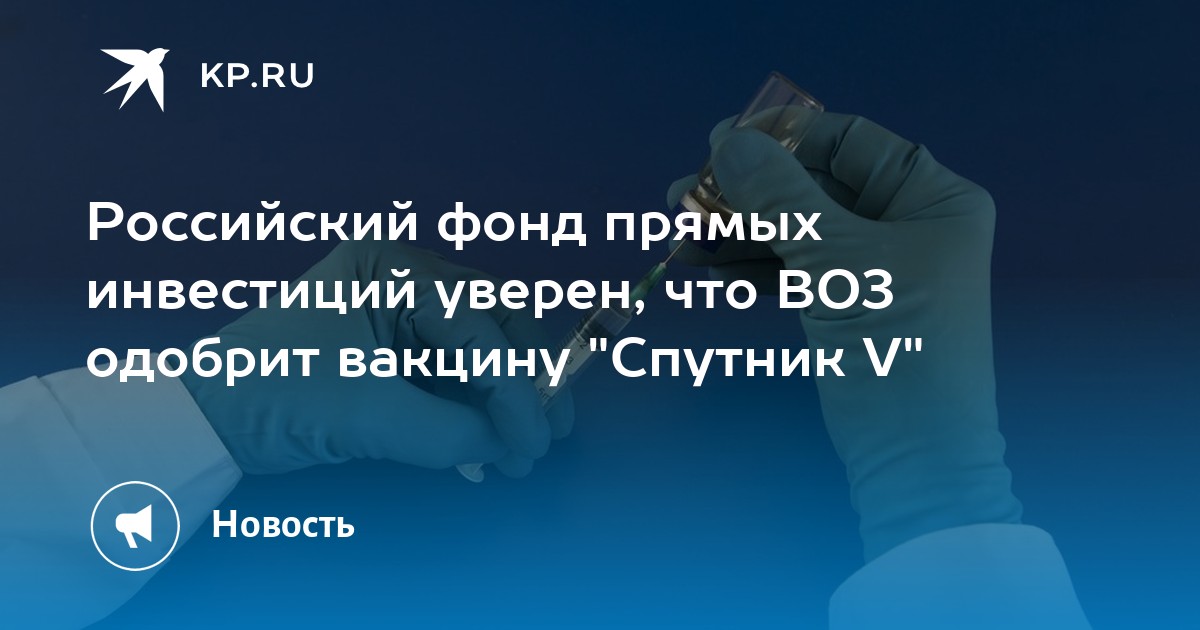 KP.RU

Российский фонд прямых инвестиций уверен, что ВОЗ одобрит вакцину "Спутник V"

Новость